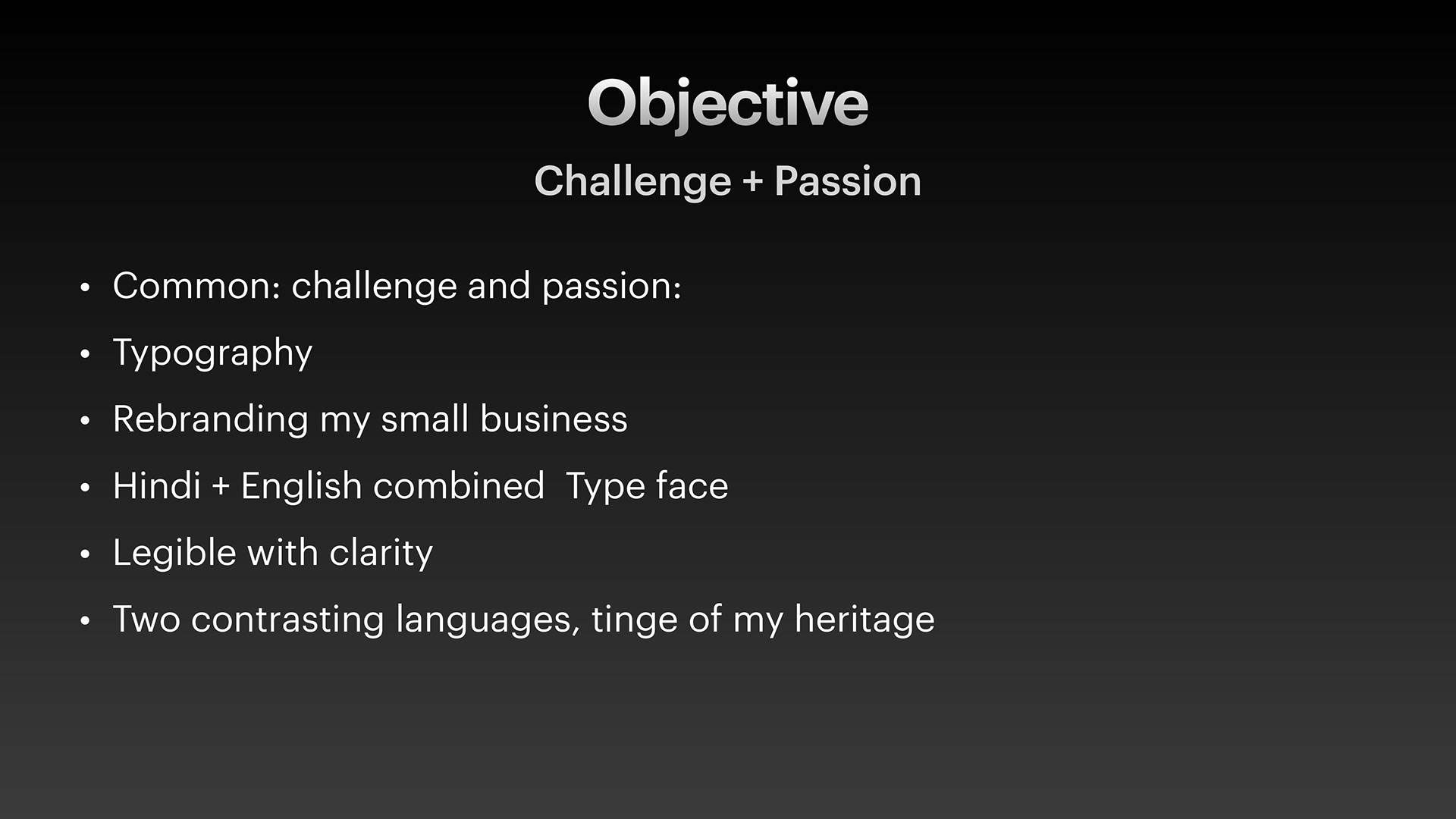 Objective

Challenge + Passion

• Common: challenge and passion:
• Typography
• Rebranding my small business
• Hindi + English combined  Type face
• Legible with clarity
• Two contrasting languages, tinge of my heritage